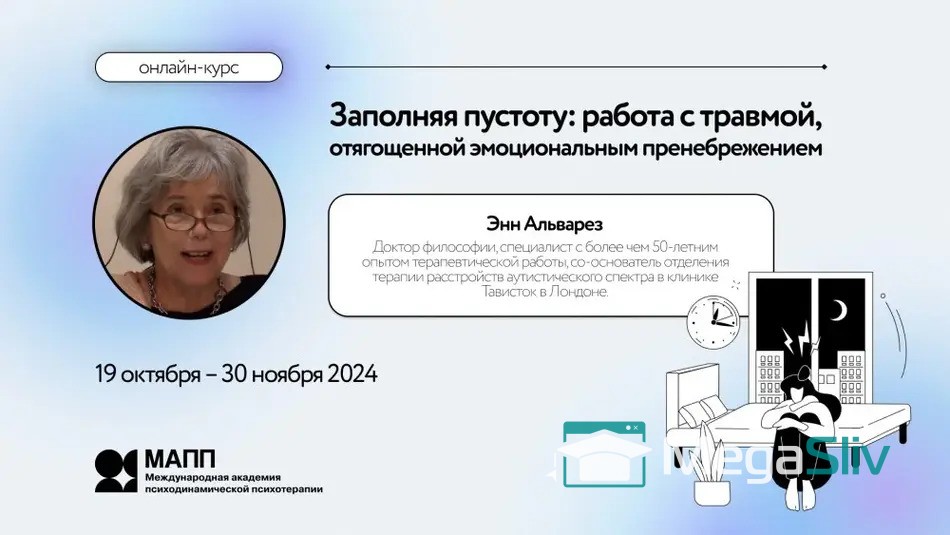 онлайн-курс

Заполняя пустоту: работа с травмой, отягощенной эмоциональным пренебрежением

Энн Альварез

Доктор философии, специалист с более чем 50-летним опытом терапевтической работы, со-основатель отделения терапии расстройств аутистического спектра в клинике Тависток в Лондоне.

19 октября – 30 ноября 2024

МАПП
Международная академия психодинамической психотерапии

MegaSliv